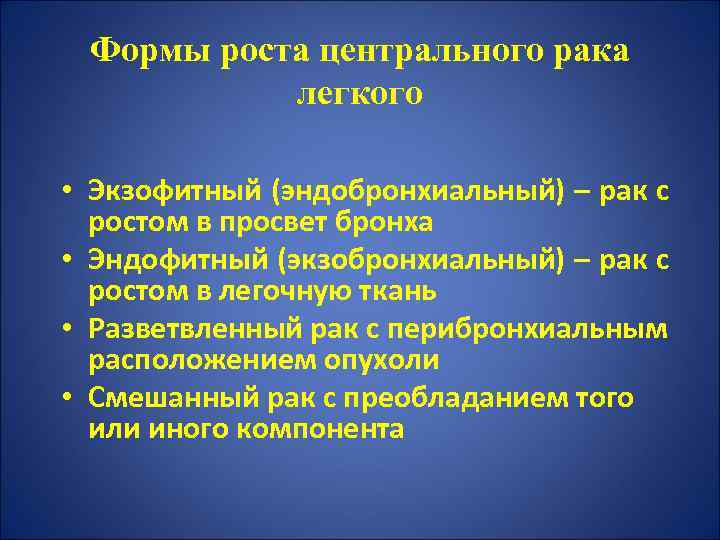 Формы роста центрального рака легкого

• Экзофитный (эндобронхиальный) – рак с ростом в просвет бронха
• Эндофитный (экзобронхиальный) – рак с ростом в легочную ткань
• Разветвленный рак с перибронхиальным расположением опухоли
• Смешанный рак с преобладанием того или иного компонента